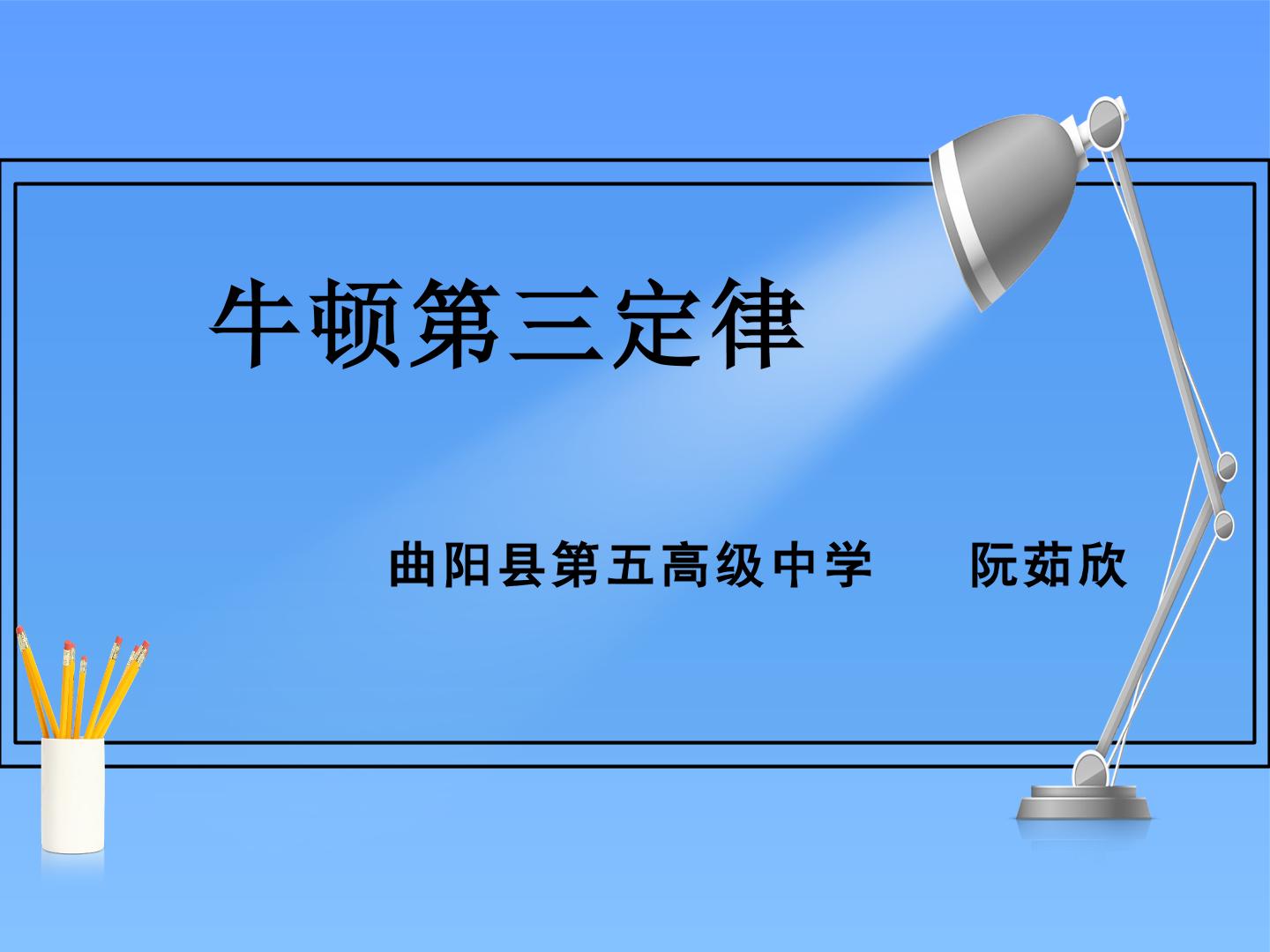 牛顿第三定律

曲阳县第五高级中学　　阮茹欣